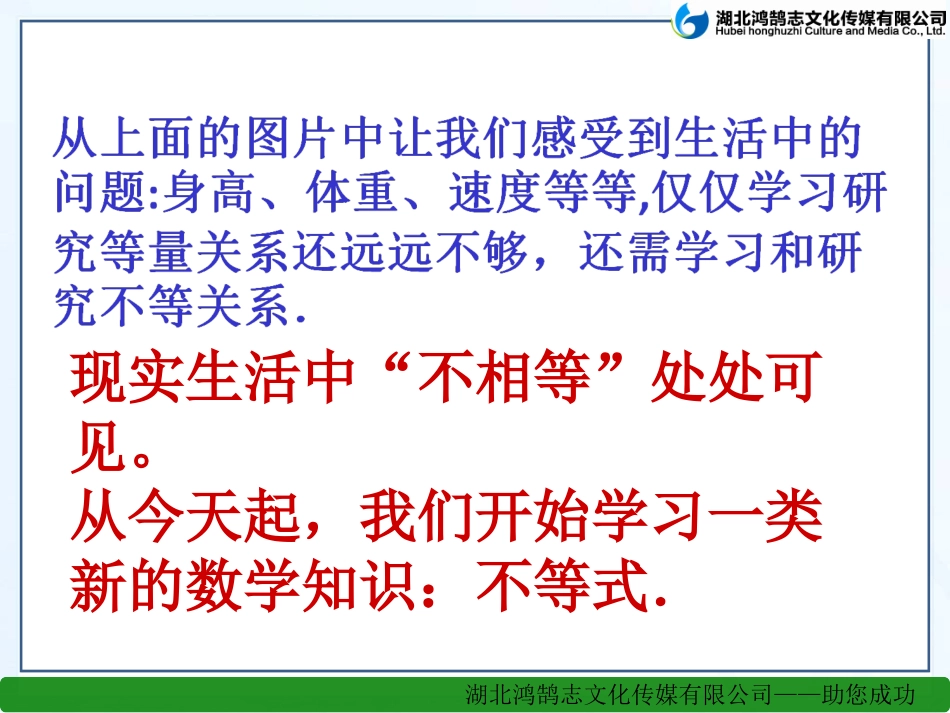 湖北鸿鹄志文化传媒有限公司
Hubei honghuzhi Culture and Media Co., Ltd.

从上面的图片中让我们感受到生活中的问题:身高、体重、速度等等,仅仅学习研究等量关系还远远不够，还需学习和研究不等关系.

现实生活中“不相等”处处可见。
从今天起，我们开始学习一类新的数学知识：不等式.

湖北鸿鹄志文化传媒有限公司——助您成功